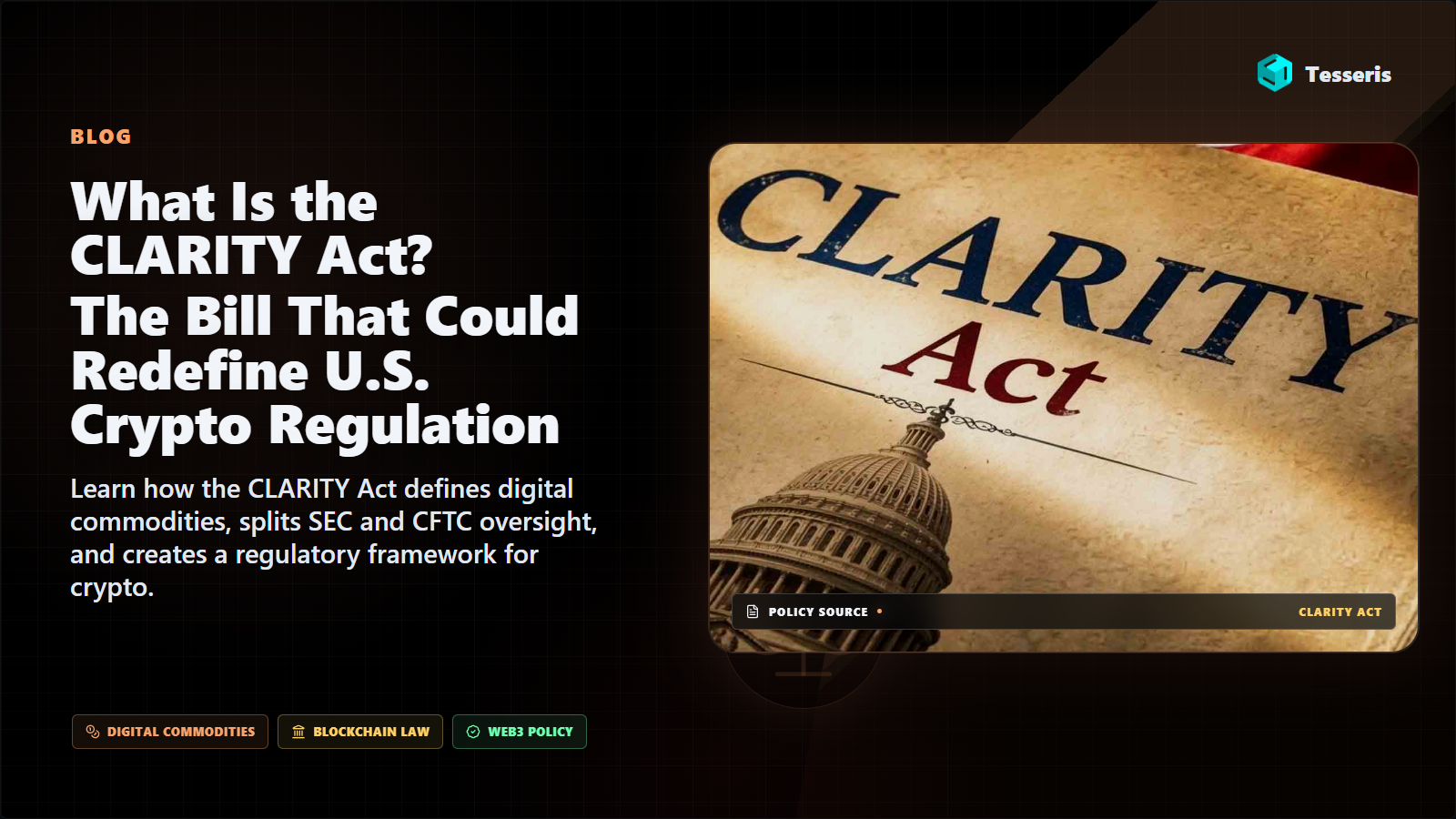 Tesseris

BLOG

What Is the CLARITY Act? The Bill That Could Redefine U.S. Crypto Regulation

Learn how the CLARITY Act defines digital commodities, splits SEC and CFTC oversight, and creates a regulatory framework for crypto.

CLARITY Act

POLICY SOURCE •

CLARITY ACT

DIGITAL COMMODITIES

BLOCKCHAIN LAW

WEB3 POLICY